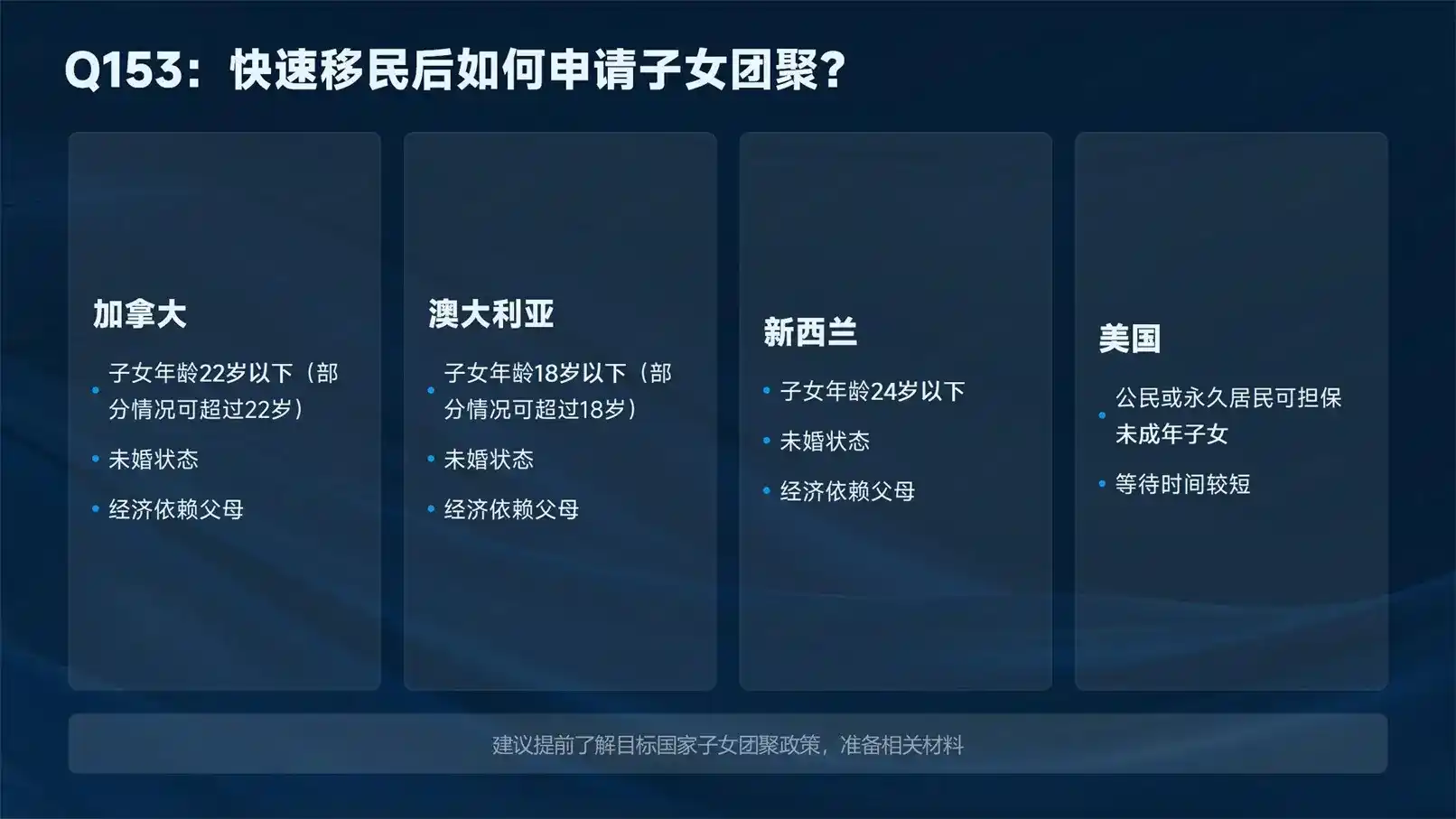 Q153：快速移民后如何申请子女团聚？

加拿大

• 子女年龄22岁以下（部分情况可超过22岁）
• 未婚状态
• 经济依赖父母

澳大利亚

• 子女年龄18岁以下（部分情况可超过18岁）
• 未婚状态
• 经济依赖父母

新西兰

• 子女年龄24岁以下
• 未婚状态
• 经济依赖父母

美国

• 公民或永久居民可担保未成年子女
• 等待时间较短

建议提前了解目标国家子女团聚政策，准备相关材料